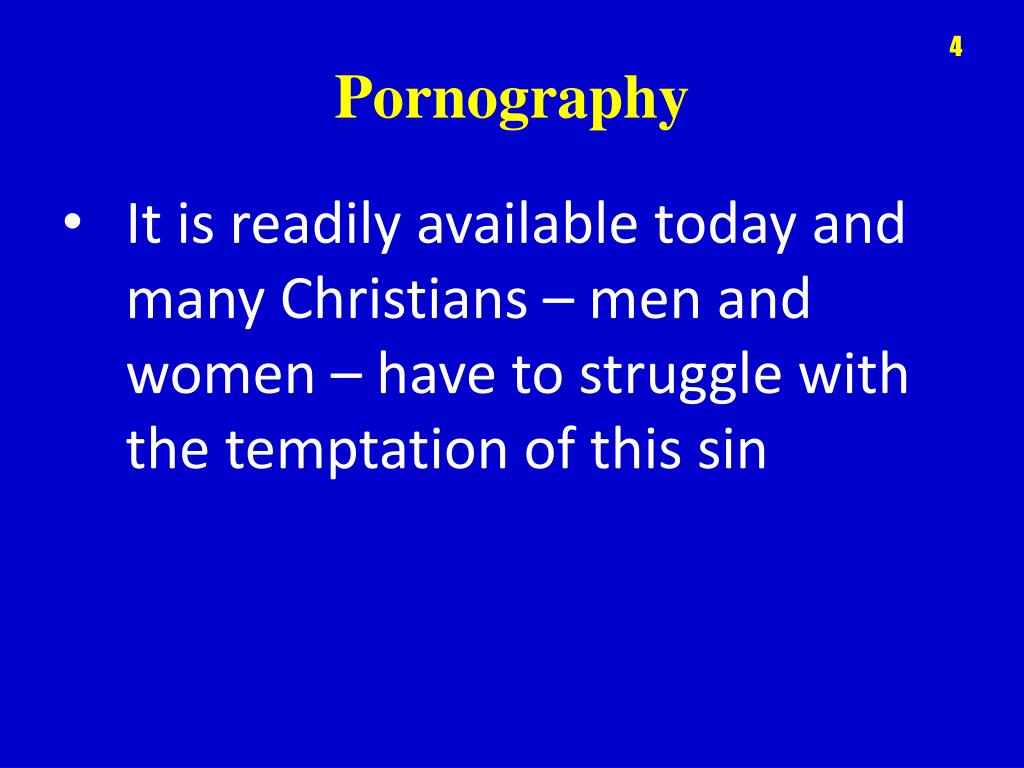 4

Pornography

• It is readily available today and many Christians – men and women – have to struggle with the temptation of this sin